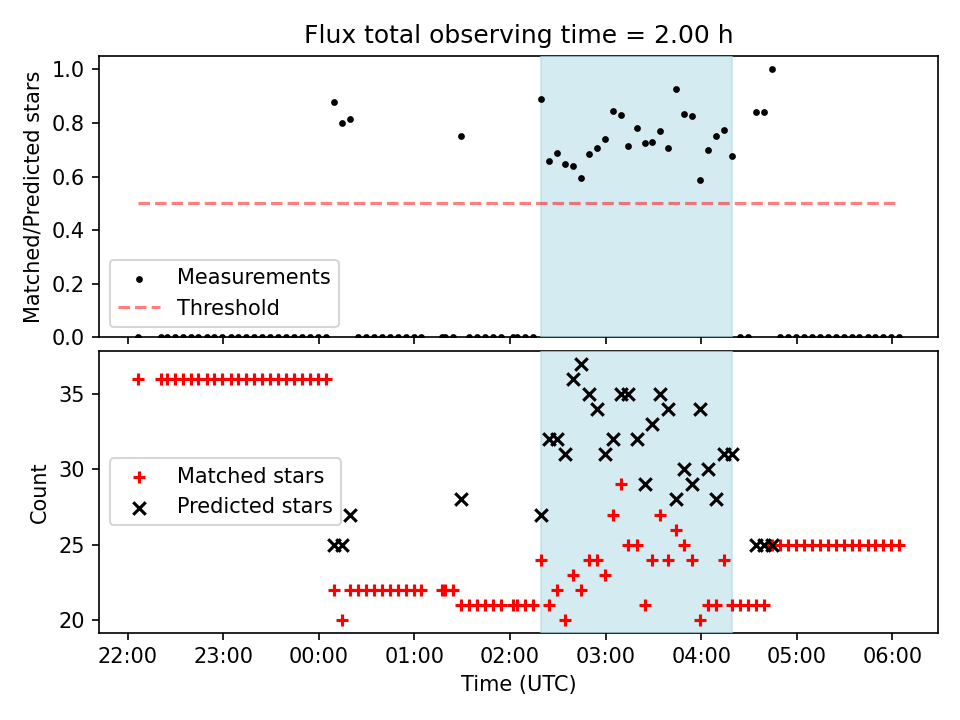 Flux total observing time = 2.00 h

Matched/Predicted stars

1.0
0.8
0.6
0.4
0.2
0.0

Measurements
Threshold

Count

35
30
25
20

Matched stars
Predicted stars

22:00 23:00 00:00 01:00 02:00 03:00 04:00 05:00 06:00

Time (UTC)